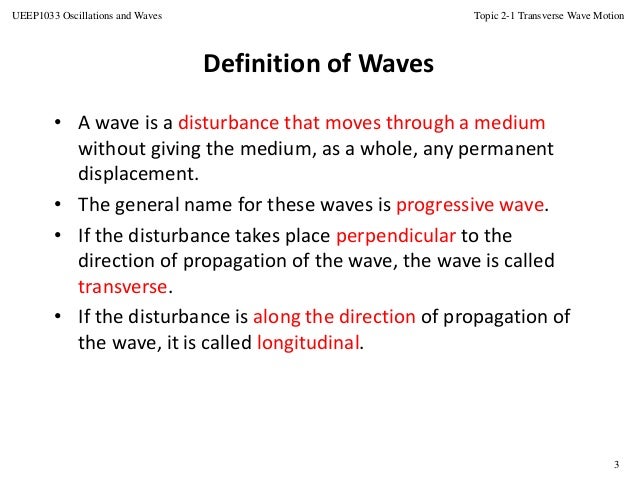 UEEP1033 Oscillations and Waves

Topic 2-1 Transverse Wave Motion

Definition of Waves

• A wave is a disturbance that moves through a medium without giving the medium, as a whole, any permanent displacement.

• The general name for these waves is progressive wave.

• If the disturbance takes place perpendicular to the direction of propagation of the wave, the wave is called transverse.

• If the disturbance is along the direction of propagation of the wave, it is called longitudinal.

3